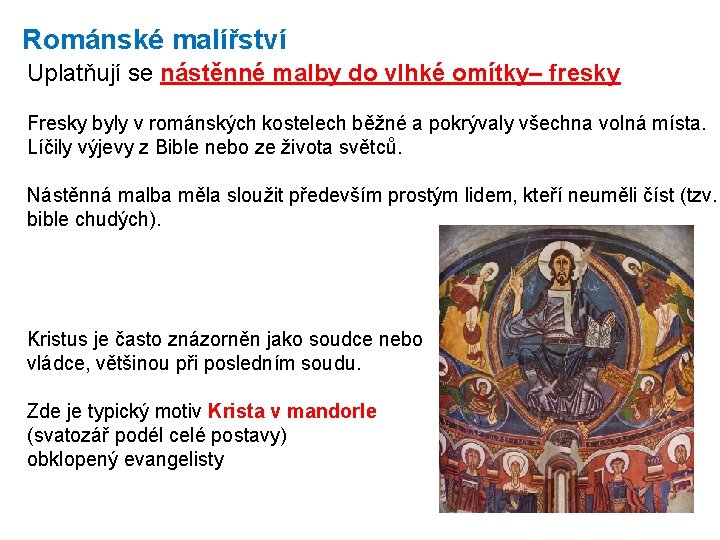 Románské malířství

Uplatňují se nástěnné malby do vlhké omítky– fresky

Fresky byly v románských kostelech běžné a pokrývaly všechna volná místa. Líčily výjevy z Bible nebo ze života světců.

Nástěnná malba měla sloužit především prostým lidem, kteří neuměli číst (tzv. bible chudých).

Kristus je často znázorněn jako soudce nebo vládce, většinou při posledním soudu.

Zde je typický motiv Krista v mandorle (svatozář podél celé postavy) obklopený evangelisty